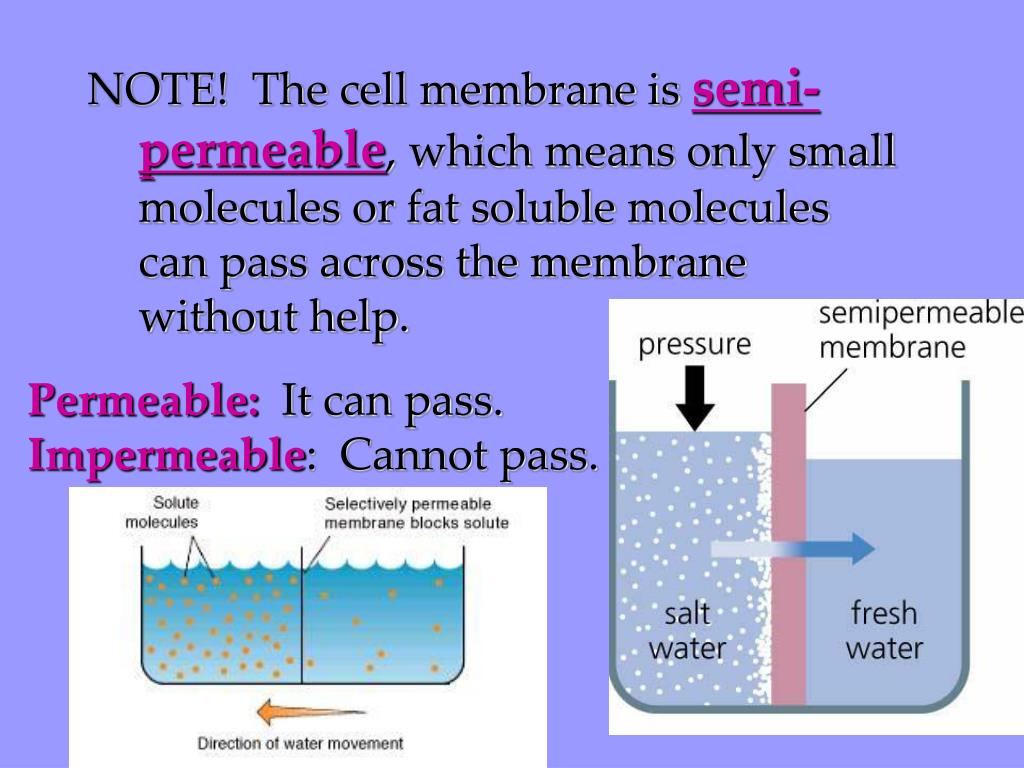 NOTE! The cell membrane is semi-permeable, which means only small molecules or fat soluble molecules can pass across the membrane without help.

Permeable: It can pass.
Impermeable: Cannot pass.

Solute molecules

Selectively permeable membrane blocks solute

Direction of water movement

pressure

semipermeable membrane

salt water

fresh water